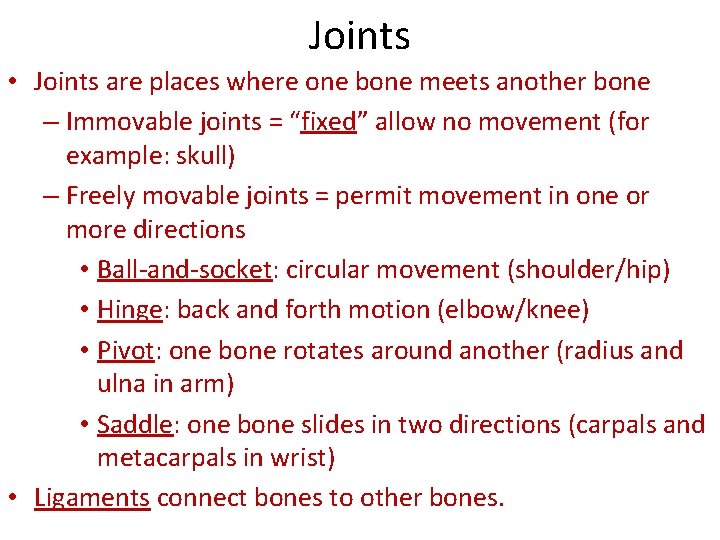 Joints

• Joints are places where one bone meets another bone
– Immovable joints = “fixed” allow no movement (for example: skull)
– Freely movable joints = permit movement in one or more directions
• Ball-and-socket: circular movement (shoulder/hip)
• Hinge: back and forth motion (elbow/knee)
• Pivot: one bone rotates around another (radius and ulna in arm)
• Saddle: one bone slides in two directions (carpals and metacarpals in wrist)
• Ligaments connect bones to other bones.